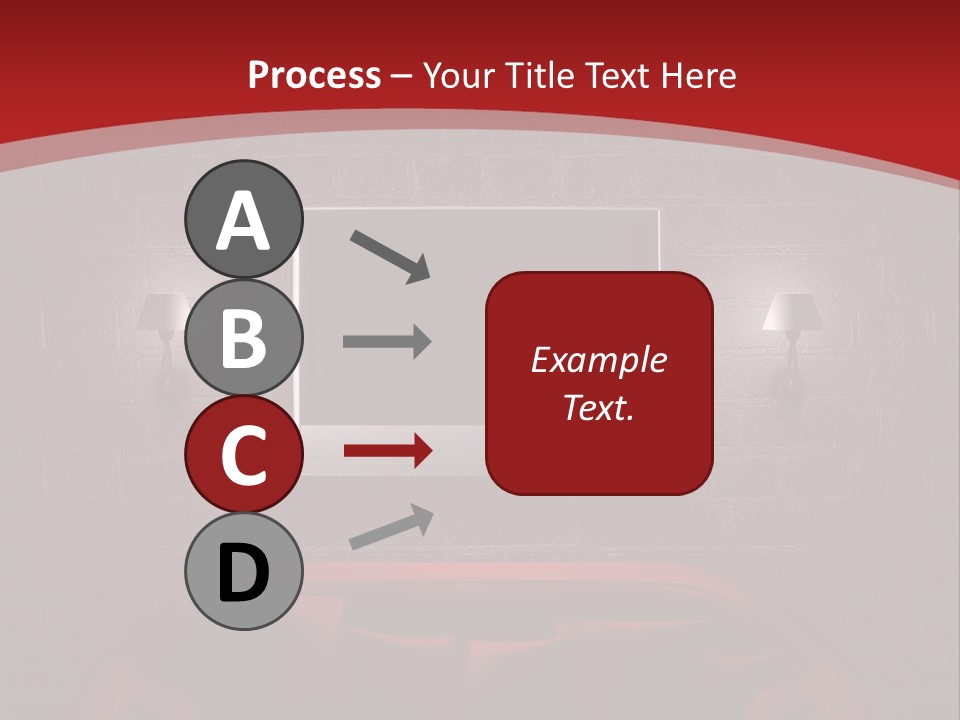 Process – Your Title Text Here

A

B

C

D

Example Text.